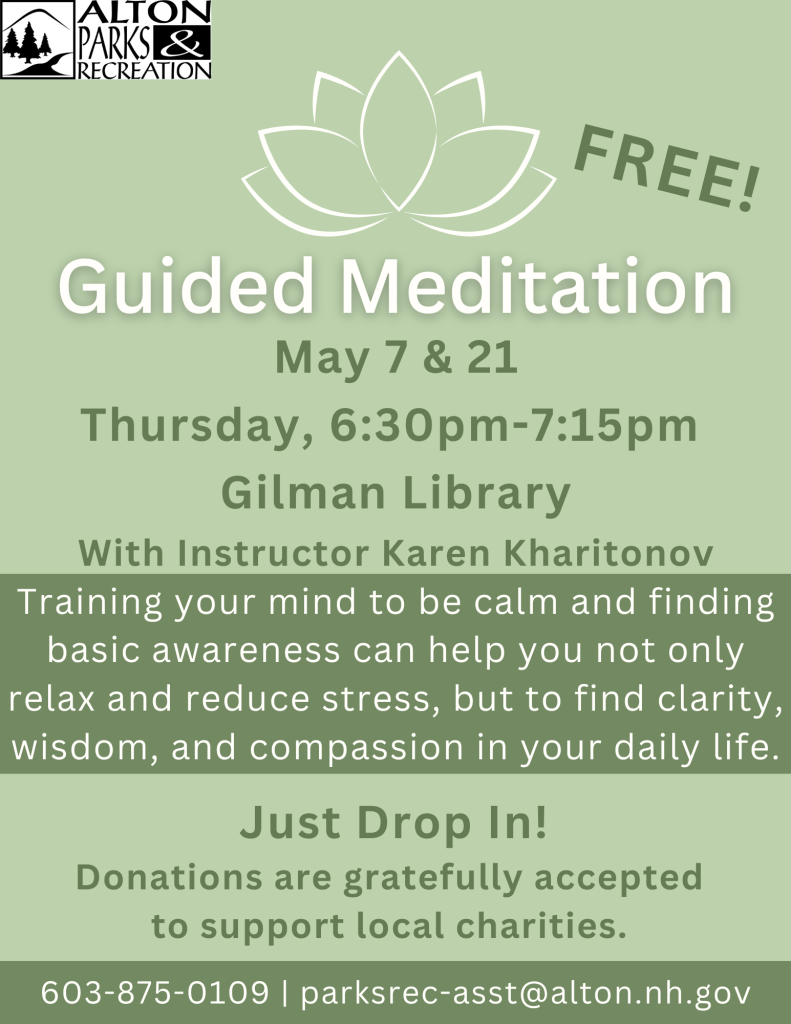 ALTON PARKS & RECREATION

FREE!

Guided Meditation

May 7 & 21

Thursday, 6:30pm-7:15pm

Gilman Library

With Instructor Karen Kharitonov

Training your mind to be calm and finding basic awareness can help you not only relax and reduce stress, but to find clarity, wisdom, and compassion in your daily life.

Just Drop In!

Donations are gratefully accepted to support local charities.

603-875-0109 | parksrec-asst@alton.nh.gov